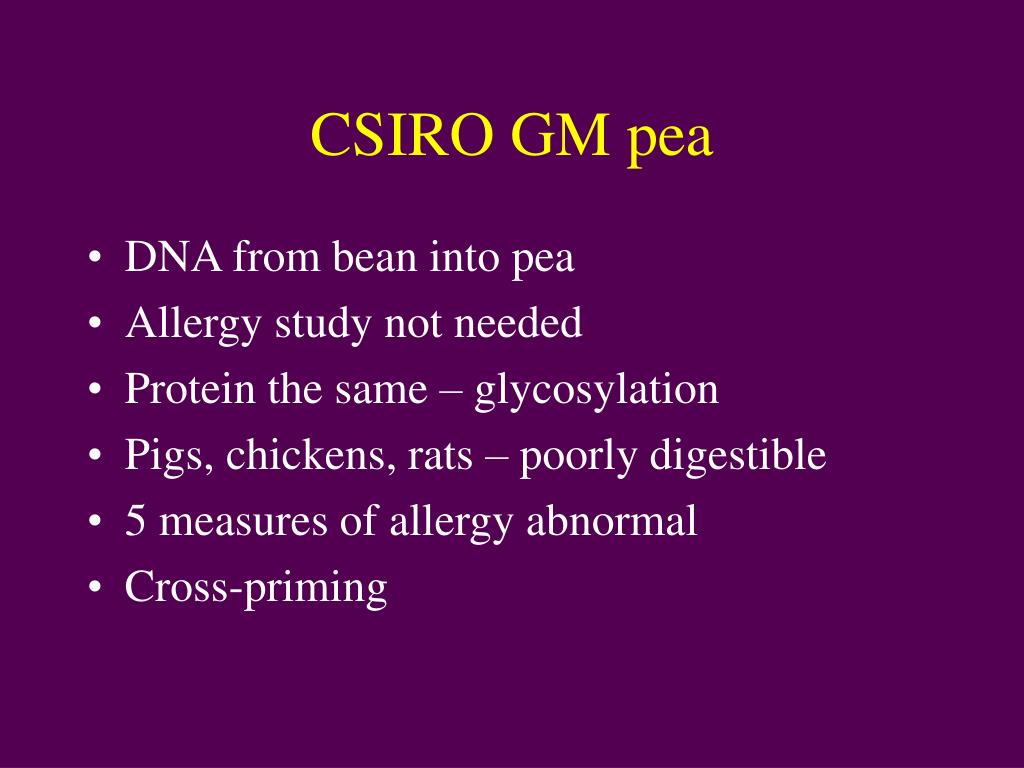 CSIRO GM pea

• DNA from bean into pea
• Allergy study not needed
• Protein the same – glycosylation
• Pigs, chickens, rats – poorly digestible
• 5 measures of allergy abnormal
• Cross-priming